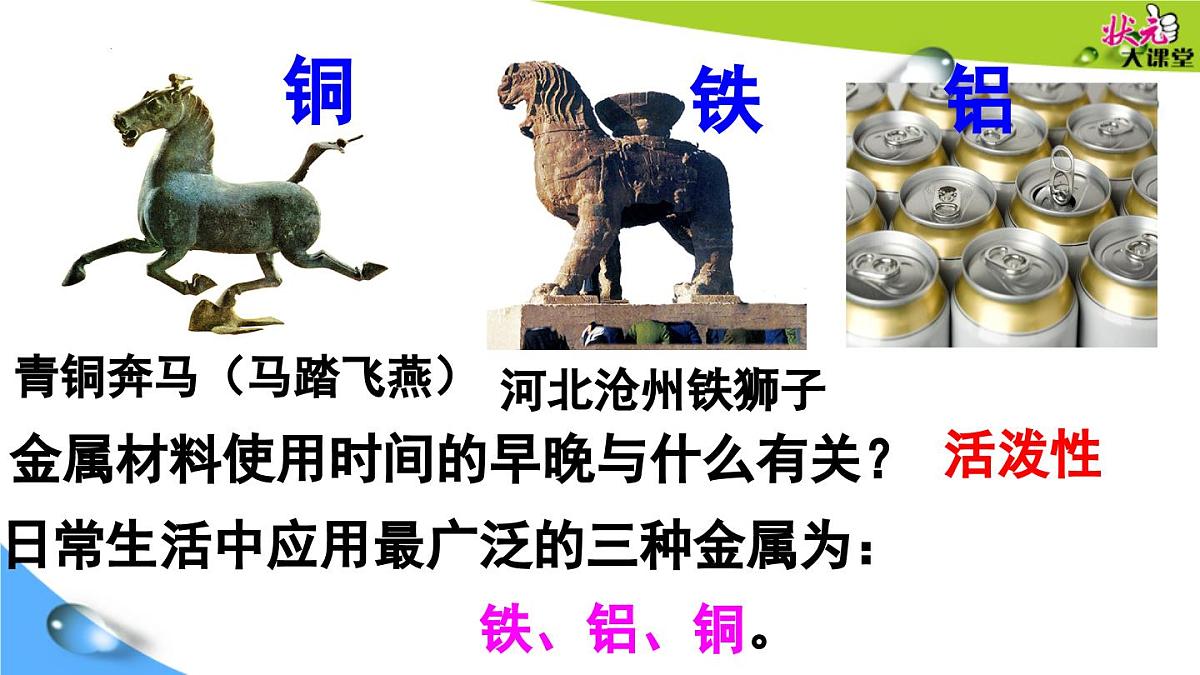 状元大课堂

铜

铁

铝

青铜奔马（马踏飞燕）

河北沧州铁狮子

金属材料使用时间的早晚与什么有关？

活泼性

日常生活中应用最广泛的三种金属为：

铁、铝、铜。